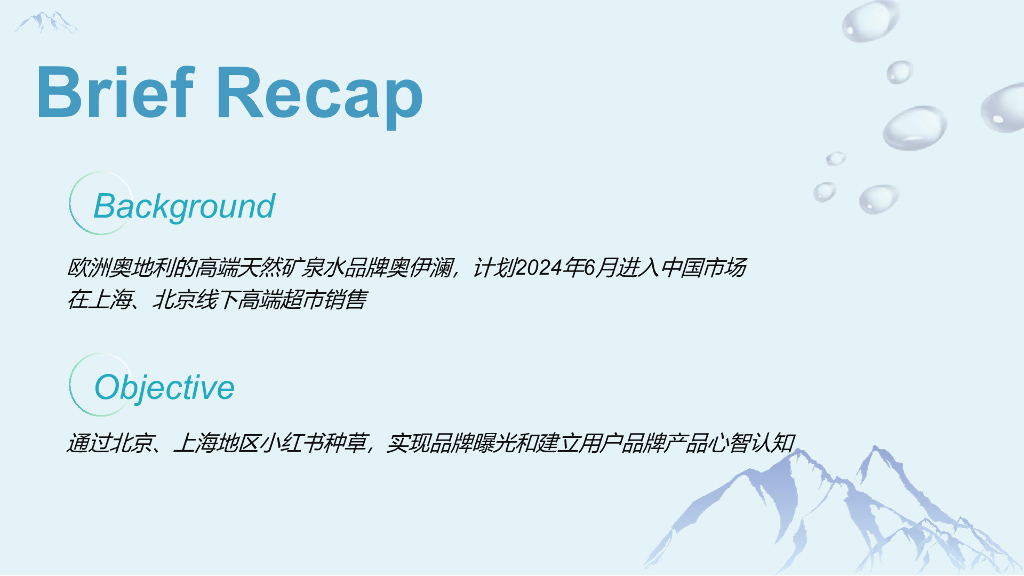 Brief Recap

Background

欧洲奥地利的高端天然矿泉水品牌奥伊澜，计划2024年6月进入中国市场
在上海、北京线下高端超市销售

Objective

通过北京、上海地区小红书种草，实现品牌曝光和建立用户品牌产品心智认知